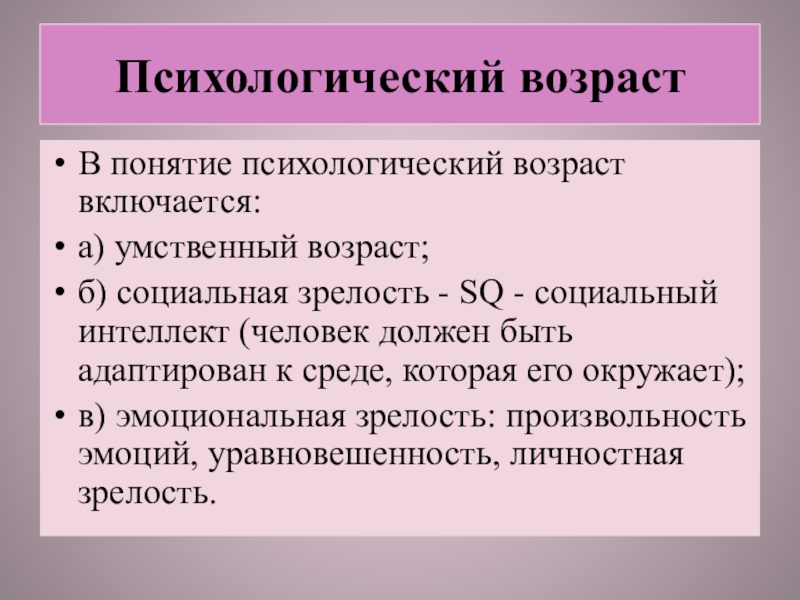 Психологический возраст

• В понятие психологический возраст включается:
• а) умственный возраст;
• б) социальная зрелость - SQ - социальный интеллект (человек должен быть адаптирован к среде, которая его окружает);
• в) эмоциональная зрелость: произвольность эмоций, уравновешенность, личностная зрелость.